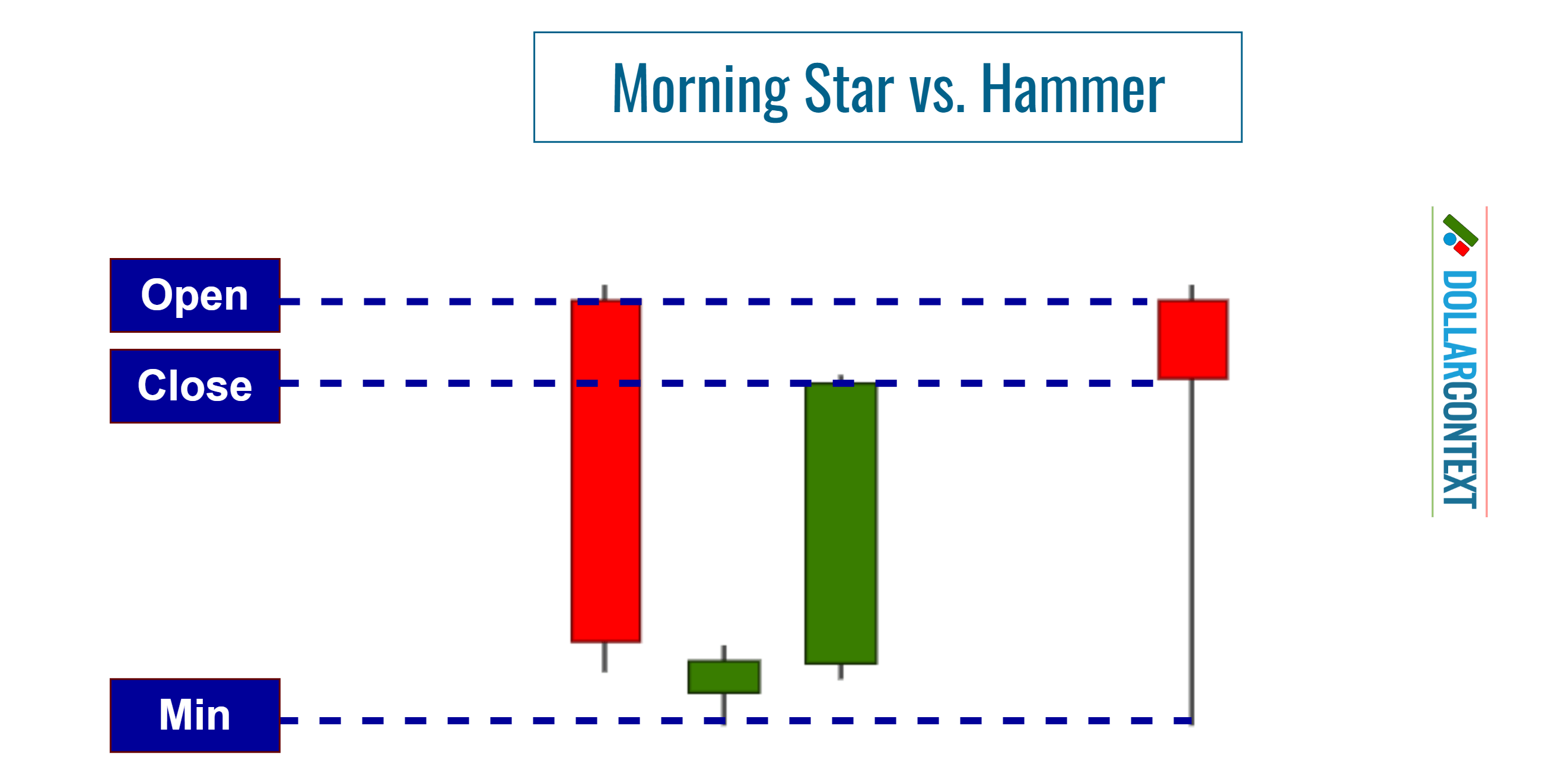 Morning Star vs. Hammer

Open

Close

Min

DOLLARCONTEXT